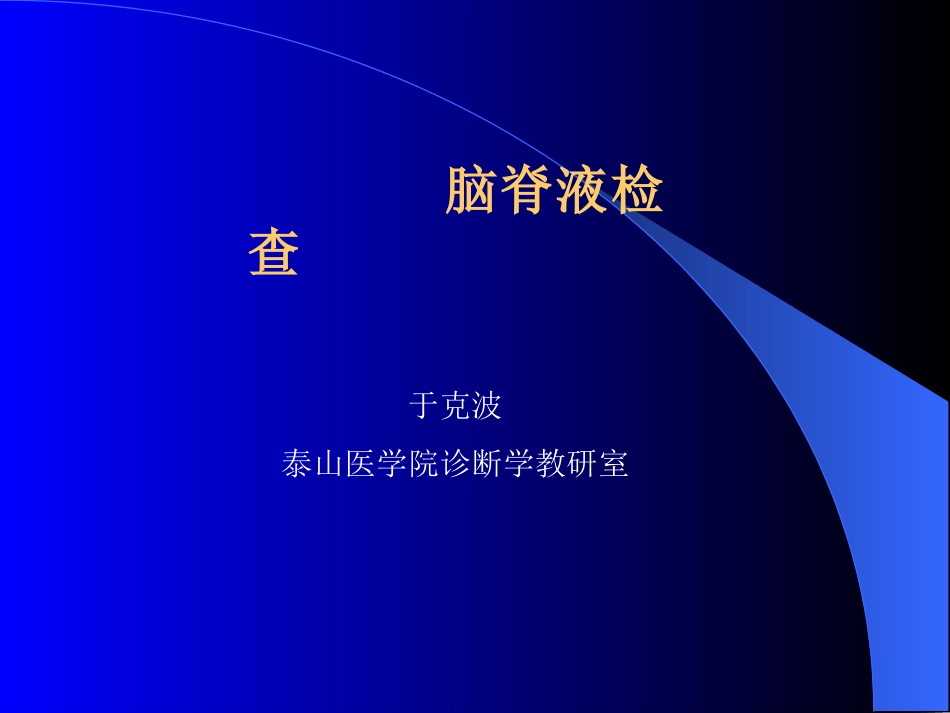 脑脊液检查

于克波

泰山医学院诊断学教研室